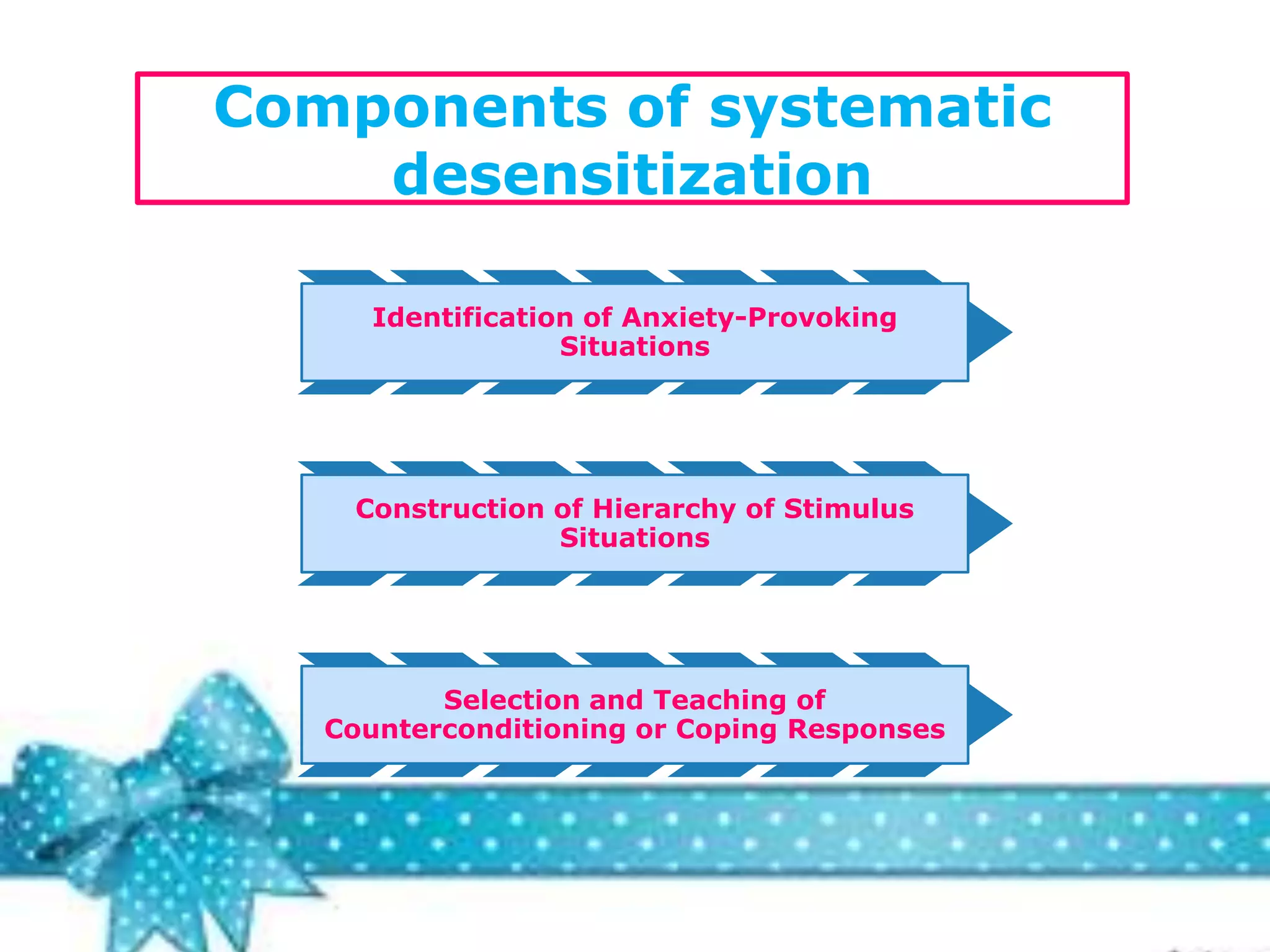 Components of systematic desensitization

Identification of Anxiety-Provoking Situations

Construction of Hierarchy of Stimulus Situations

Selection and Teaching of Counterconditioning or Coping Responses